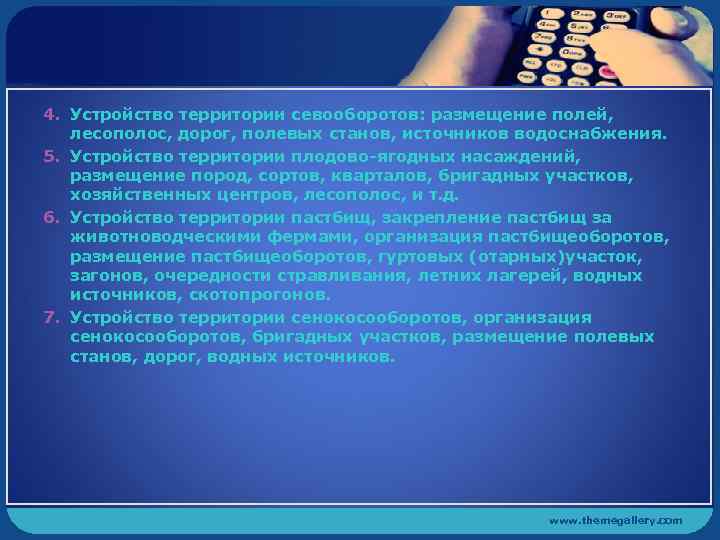 4. Устройство территории севооборотов: размещение полей, лесополос, дорог, полевых станов, источников водоснабжения.

5. Устройство территории плодово-ягодных насаждений, размещение пород, сортов, кварталов, бригадных участков, хозяйственных центров, лесополос, и т.д.

6. Устройство территории пастбищ, закрепление пастбищ за животноводческими фермами, организация пастбищеоборотов, размещение пастбищеоборотов, гуртовых (отарных)участок, загонов, очередности стравливания, летних лагерей, водных источников, скотопрогонов.

7. Устройство территории сенокосооборотов, организация сенокосооборотов, бригадных участков, размещение полевых станов, дорог, водных источников.

www.themegallery.com